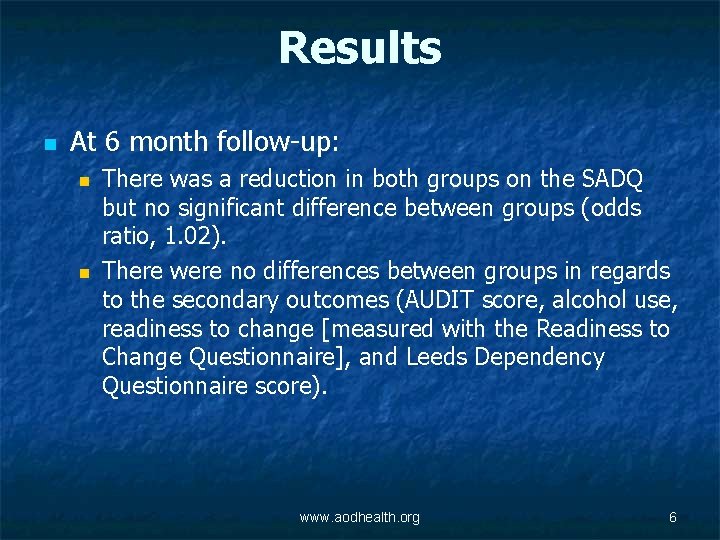 Results

At 6 month follow-up:

There was a reduction in both groups on the SADQ but no significant difference between groups (odds ratio, 1.02).

There were no differences between groups in regards to the secondary outcomes (AUDIT score, alcohol use, readiness to change [measured with the Readiness to Change Questionnaire], and Leeds Dependency Questionnaire score).

www.aodhealth.org

6